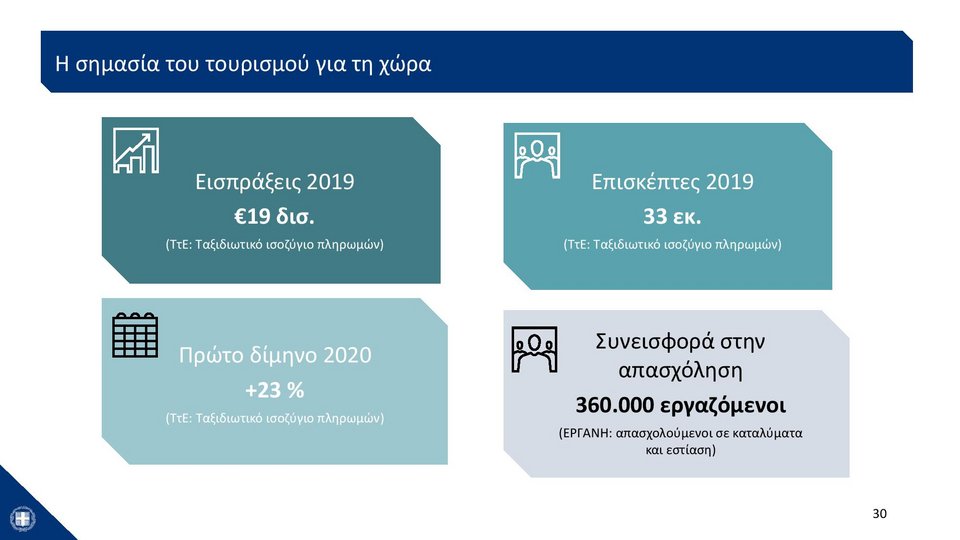 Η σημασία του τουρισμού για τη χώρα

Εισπράξεις 2019
€19 δισ.
(ΤτΕ: Ταξιδιωτικό ισοζύγιο πληρωμών)

Επισκέπτες 2019
33 εκ.
(ΤτΕ: Ταξιδιωτικό ισοζύγιο πληρωμών)

Πρώτο δίμηνο 2020
+23 %
(ΤτΕ: Ταξιδιωτικό ισοζύγιο πληρωμών)

Συνεισφορά στην απασχόληση
360.000 εργαζόμενοι
(ΕΡΓΑΝΗ: απασχολούμενοι σε καταλύματα και εστίαση)

30